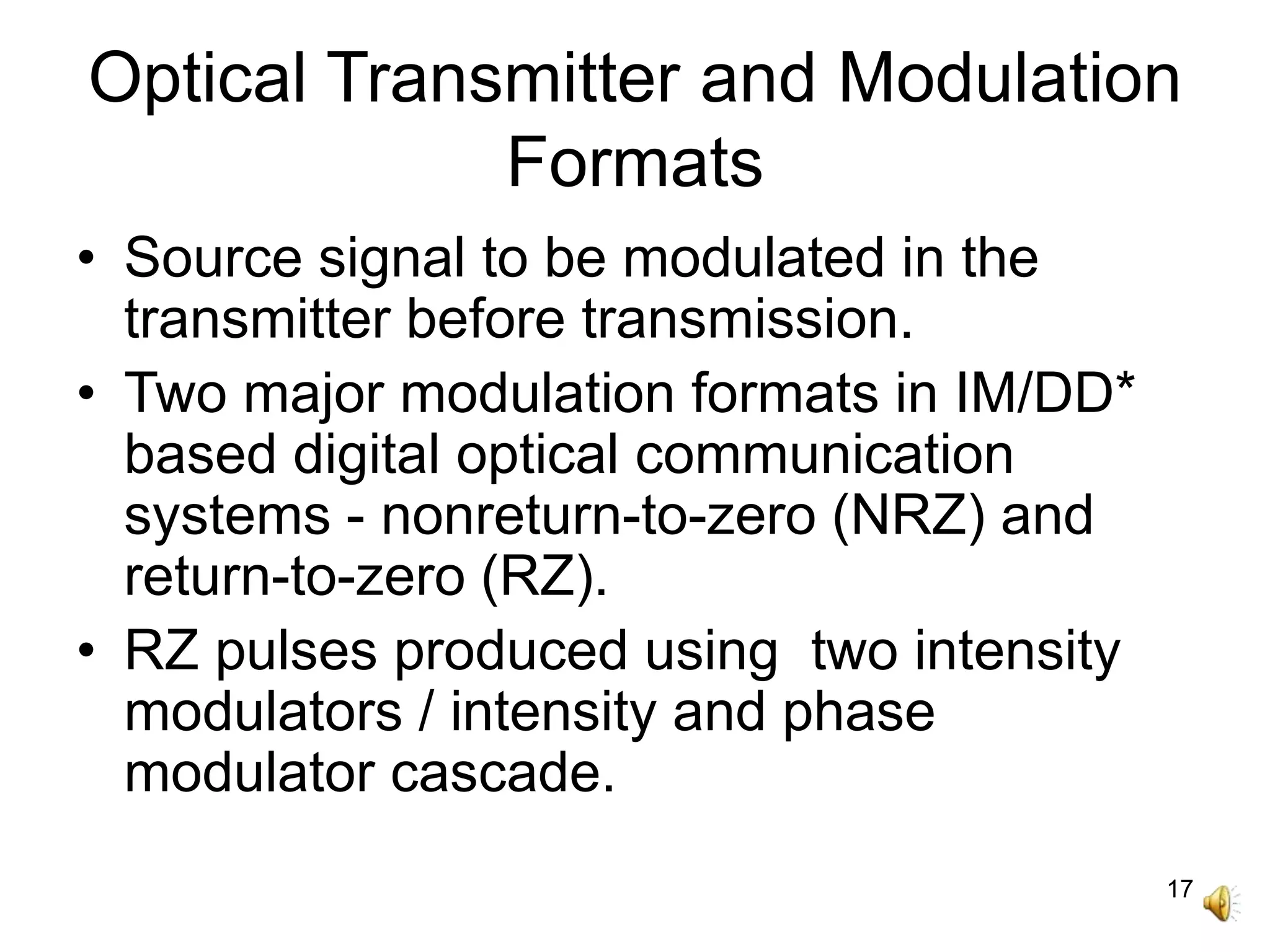 Optical Transmitter and Modulation Formats

• Source signal to be modulated in the transmitter before transmission.
• Two major modulation formats in IM/DD* based digital optical communication systems - nonreturn-to-zero (NRZ) and return-to-zero (RZ).
• RZ pulses produced using  two intensity modulators / intensity and phase modulator cascade.

17